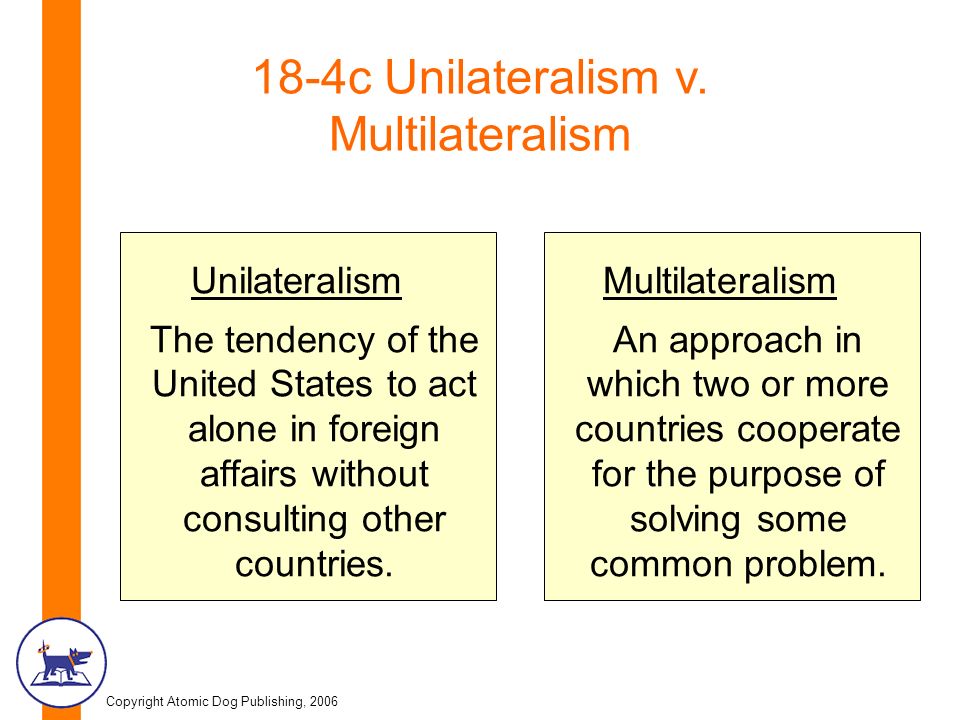 18-4c Unilateralism v. Multilateralism

Unilateralism

The tendency of the United States to act alone in foreign affairs without consulting other countries.

Multilateralism

An approach in which two or more countries cooperate for the purpose of solving some common problem.

Copyright Atomic Dog Publishing, 2006